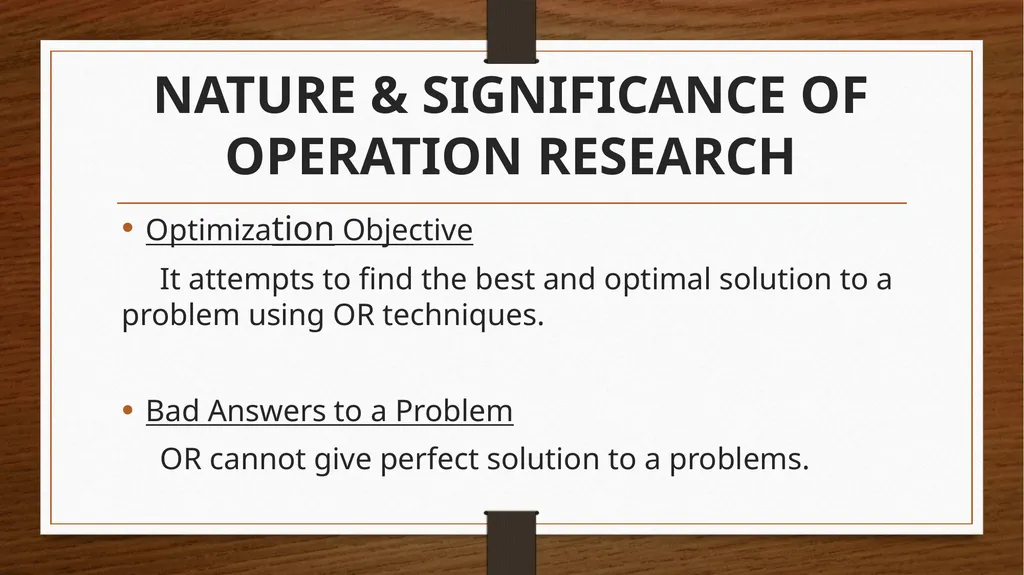 NATURE & SIGNIFICANCE OF OPERATION RESEARCH

• Optimization Objective

It attempts to find the best and optimal solution to a problem using OR techniques.

• Bad Answers to a Problem

OR cannot give perfect solution to a problems.